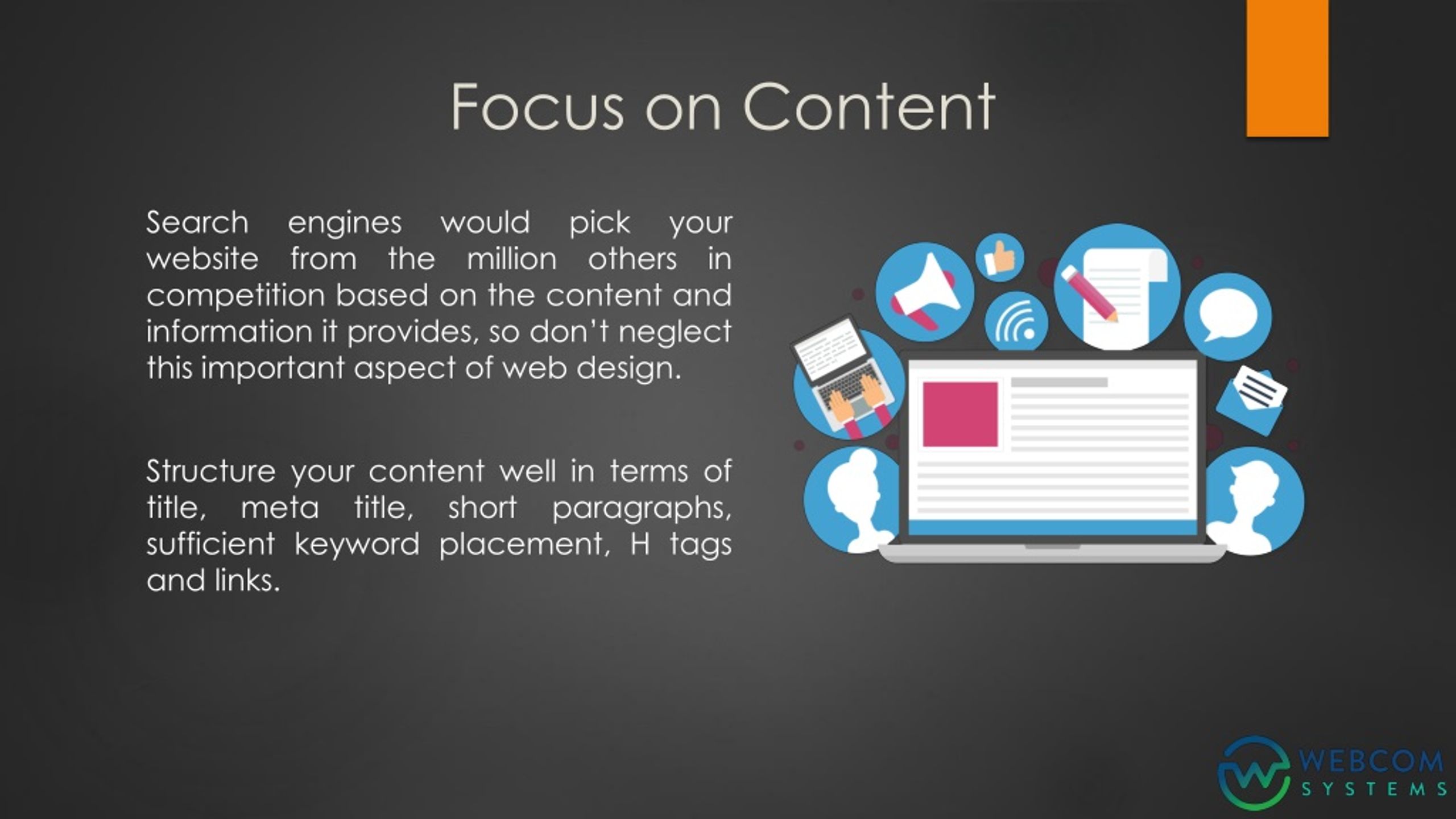 Focus on Content

Search engines would pick your website from the million others in competition based on the content and information it provides, so don't neglect this important aspect of web design.

Structure your content well in terms of title, meta title, short paragraphs, sufficient keyword placement, H tags and links.

WEBCOM SYSTEMS